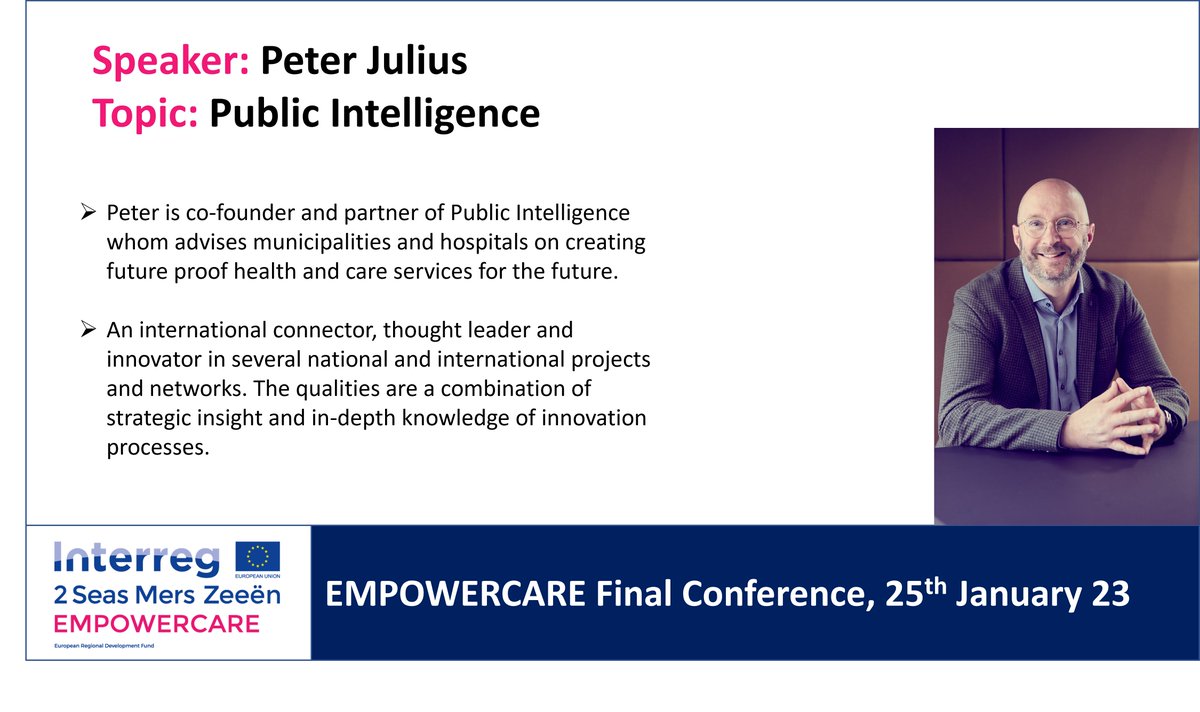 Speaker: Peter Julius
Topic: Public Intelligence

➢ Peter is co-founder and partner of Public Intelligence whom advises municipalities and hospitals on creating future proof health and care services for the future.

➢ An international connector, thought leader and innovator in several national and international projects and networks. The qualities are a combination of strategic insight and in-depth knowledge of innovation processes.

Interreg
EUROPEAN UNION
2 Seas Mers Zeeën
EMPOWERCARE
European Regional Development Fund

EMPOWERCARE Final Conference, 25$^{th}$ January 23